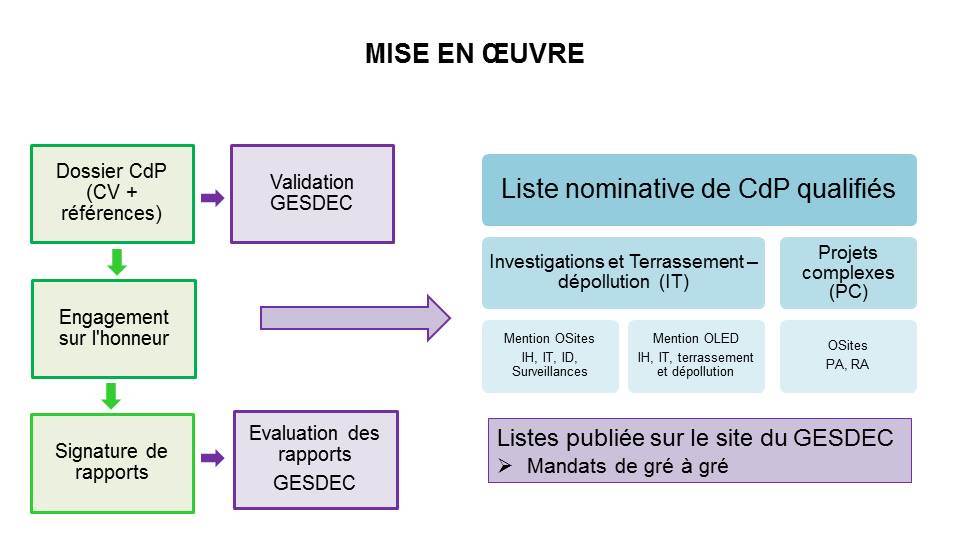 MISE EN ŒUVRE

Dossier CdP (CV + références)

Validation GESDEC

Engagement sur l'honneur

Signature de rapports

Evaluation des rapports GESDEC

Liste nominative de CdP qualifiés

Investigations et Terrassement – dépollution (IT)

Projets complexes (PC)

Mention OSites
IH, IT, ID, Surveillances

Mention OLED
IH, IT, terrassement et dépollution

OSites
PA, RA

Listes publiée sur le site du GESDEC
➢ Mandats de gré à gré